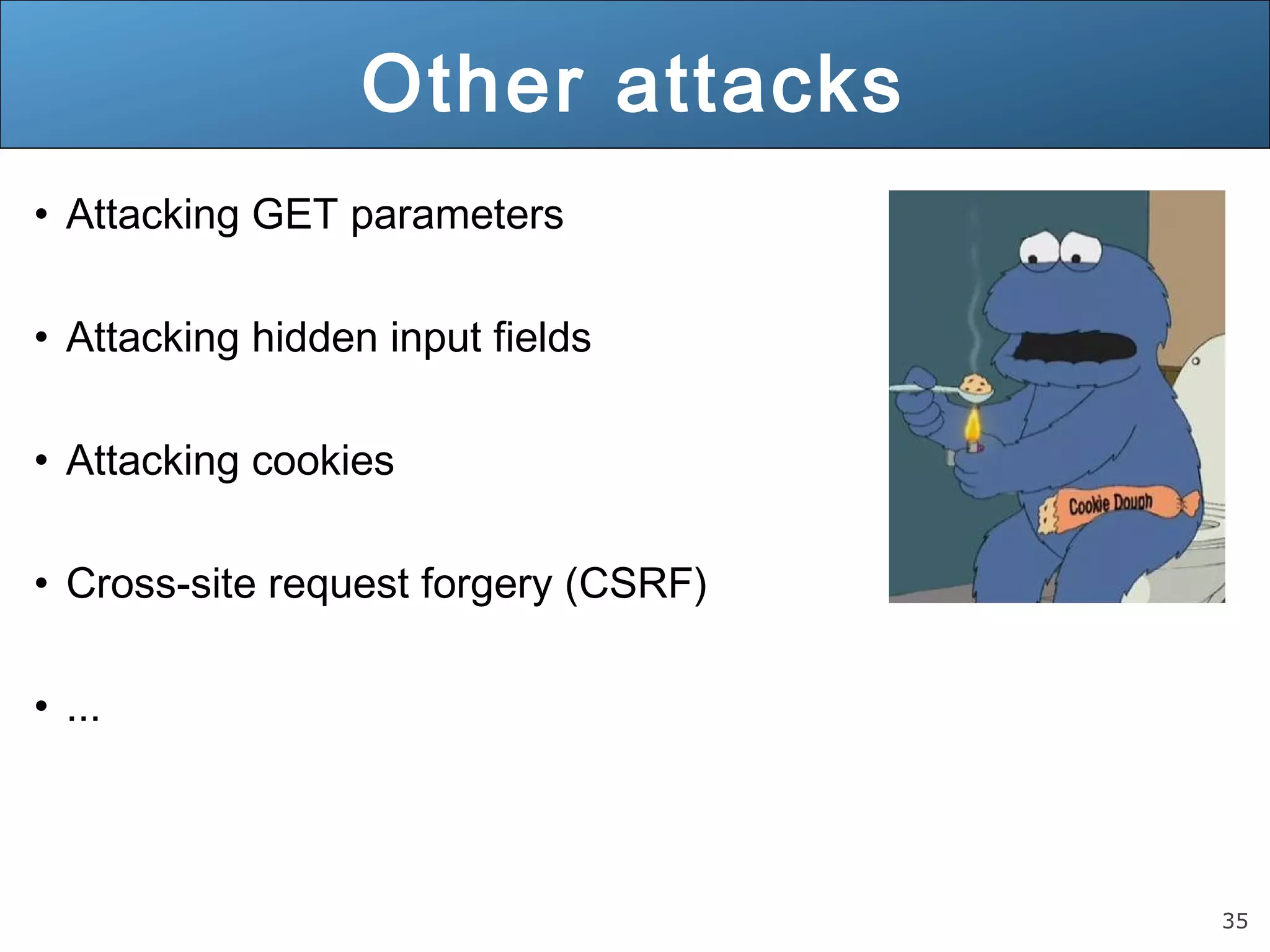 Other attacks

• Attacking GET parameters

• Attacking hidden input fields

• Attacking cookies

• Cross-site request forgery (CSRF)

• ...

Cookie Dough

35